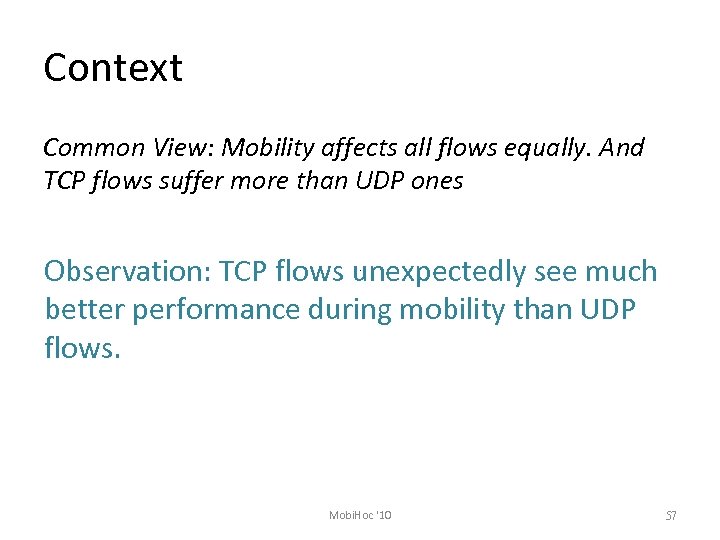 Context

Common View: Mobility affects all flows equally. And TCP flows suffer more than UDP ones

Observation: TCP flows unexpectedly see much better performance during mobility than UDP flows.

MobiHoc '10

57